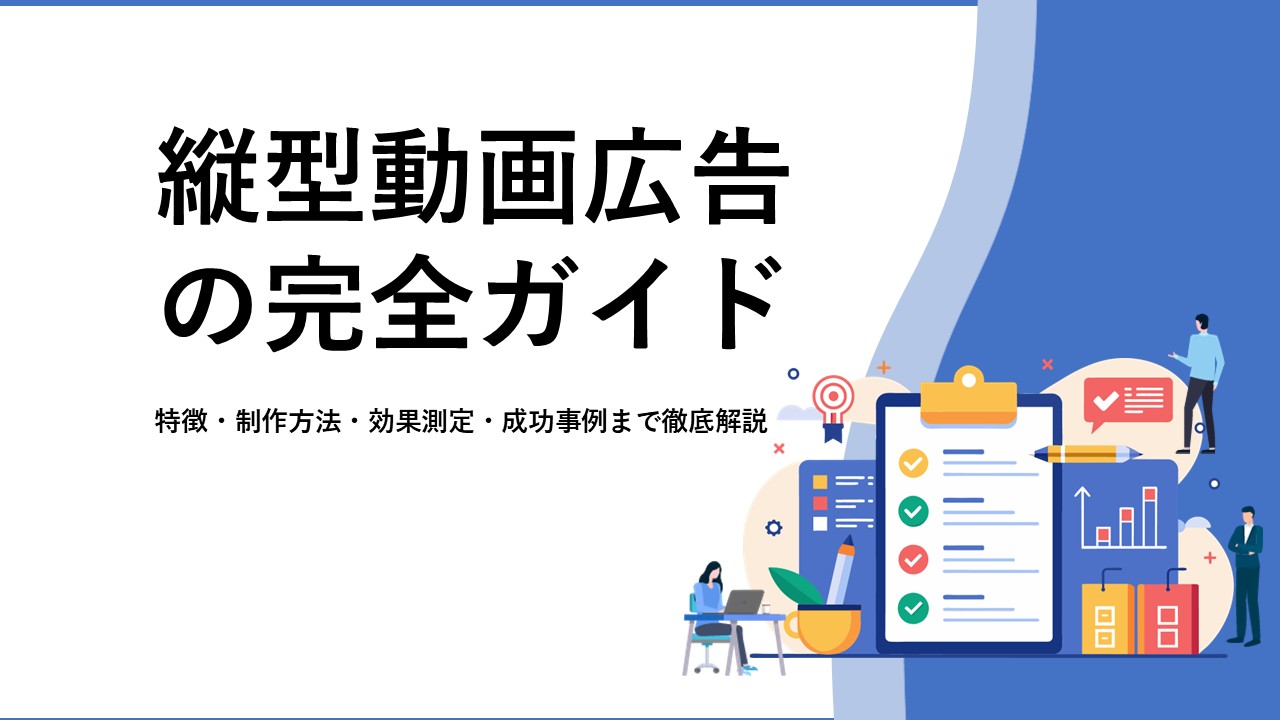 縦型動画広告の完全ガイド

特徴・制作方法・効果測定・成功事例まで徹底解説